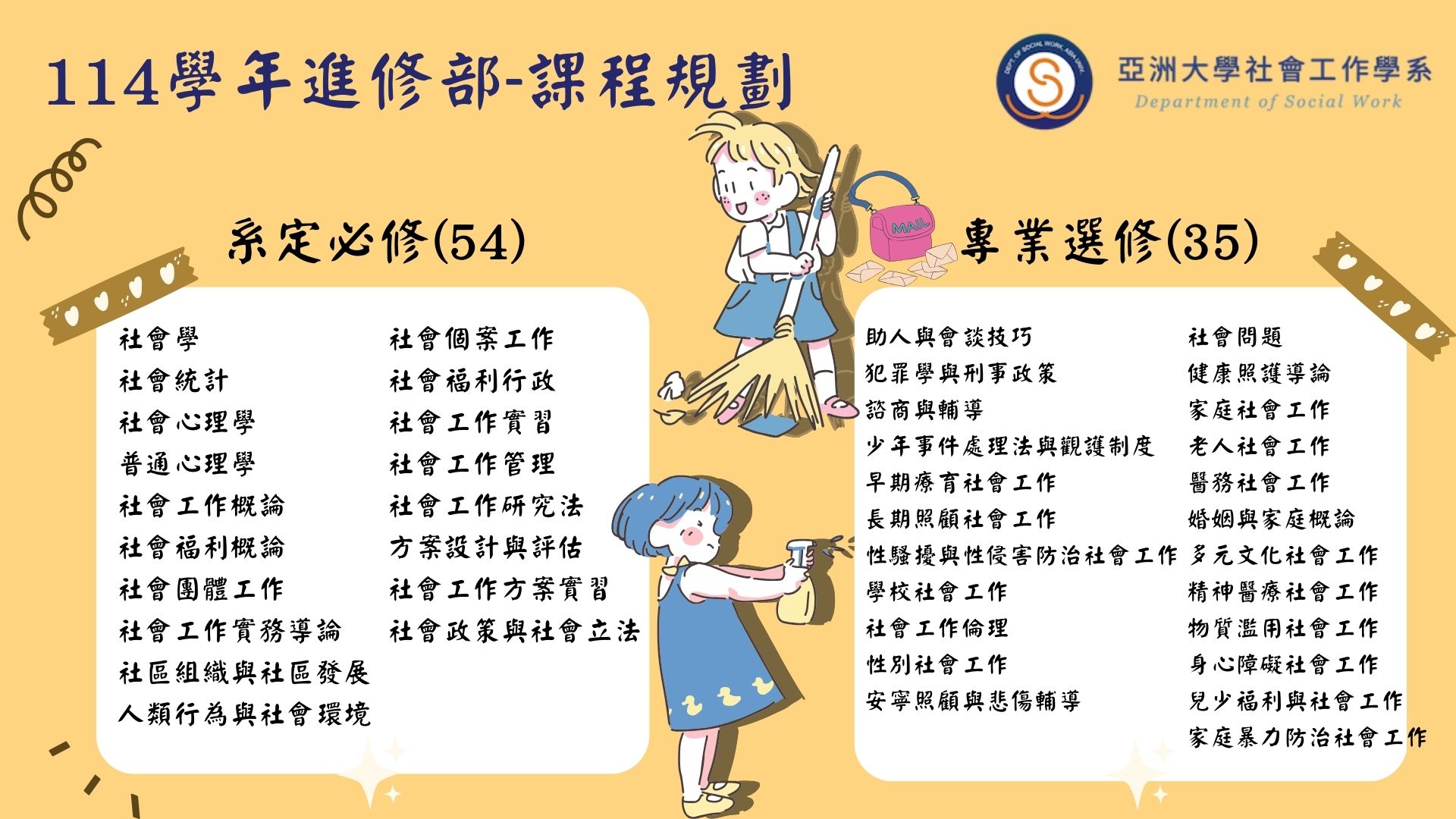 114學年進修部-課程規劃

DEPT. OF SOCIAL WORK, ASIA UNIV.

亞洲大學社會工作學系
Department of Social Work

系定必修(54)

社會學
社會統計
社會心理學
普通心理學
社會工作概論
社會福利概論
社會團體工作
社會工作實務導論
社區組織與社區發展
人類行為與社會環境

社會個案工作
社會福利行政
社會工作實習
社會工作管理
社會工作研究法
方案設計與評估
社會工作方案實習
社會政策與社會立法

MAIL

專業選修(35)

助人與會談技巧
犯罪學與刑事政策
諮商與輔導
少年事件處理法與觀護制度
早期療育社會工作
長期照顧社會工作
性騷擾與性侵害防治社會工作
學校社會工作
社會工作倫理
性別社會工作
安寧照顧與悲傷輔導

社會問題
健康照護導論
家庭社會工作
老人社會工作
醫務社會工作
婚姻與家庭概論
多元文化社會工作
精神醫療社會工作
物質濫用社會工作
身心障礙社會工作
兒少福利與社會工作
家庭暴力防治社會工作